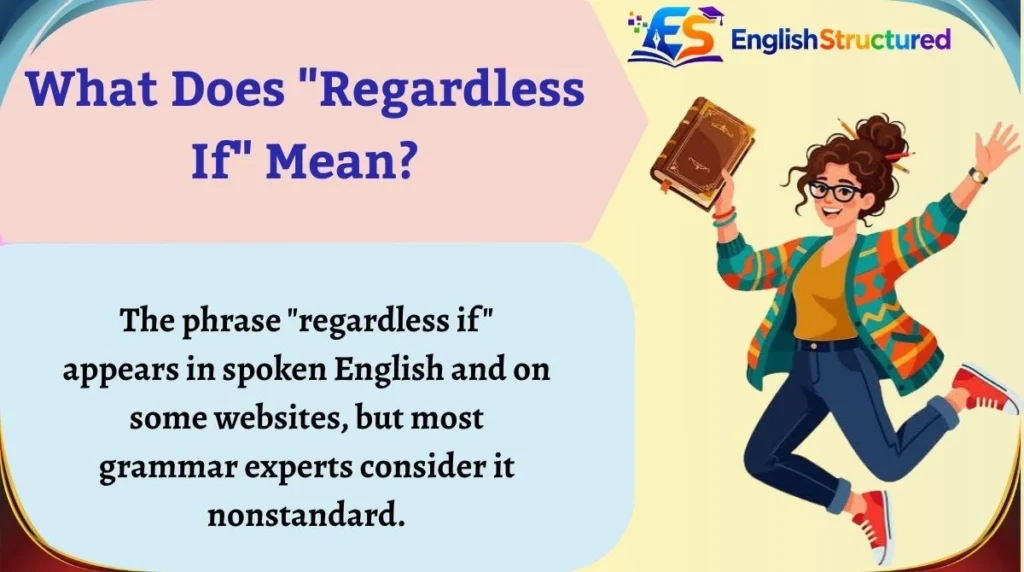 ES EnglishStructured

What Does "Regardless If" Mean?

The phrase "regardless if" appears in spoken English and on some websites, but most grammar experts consider it nonstandard.